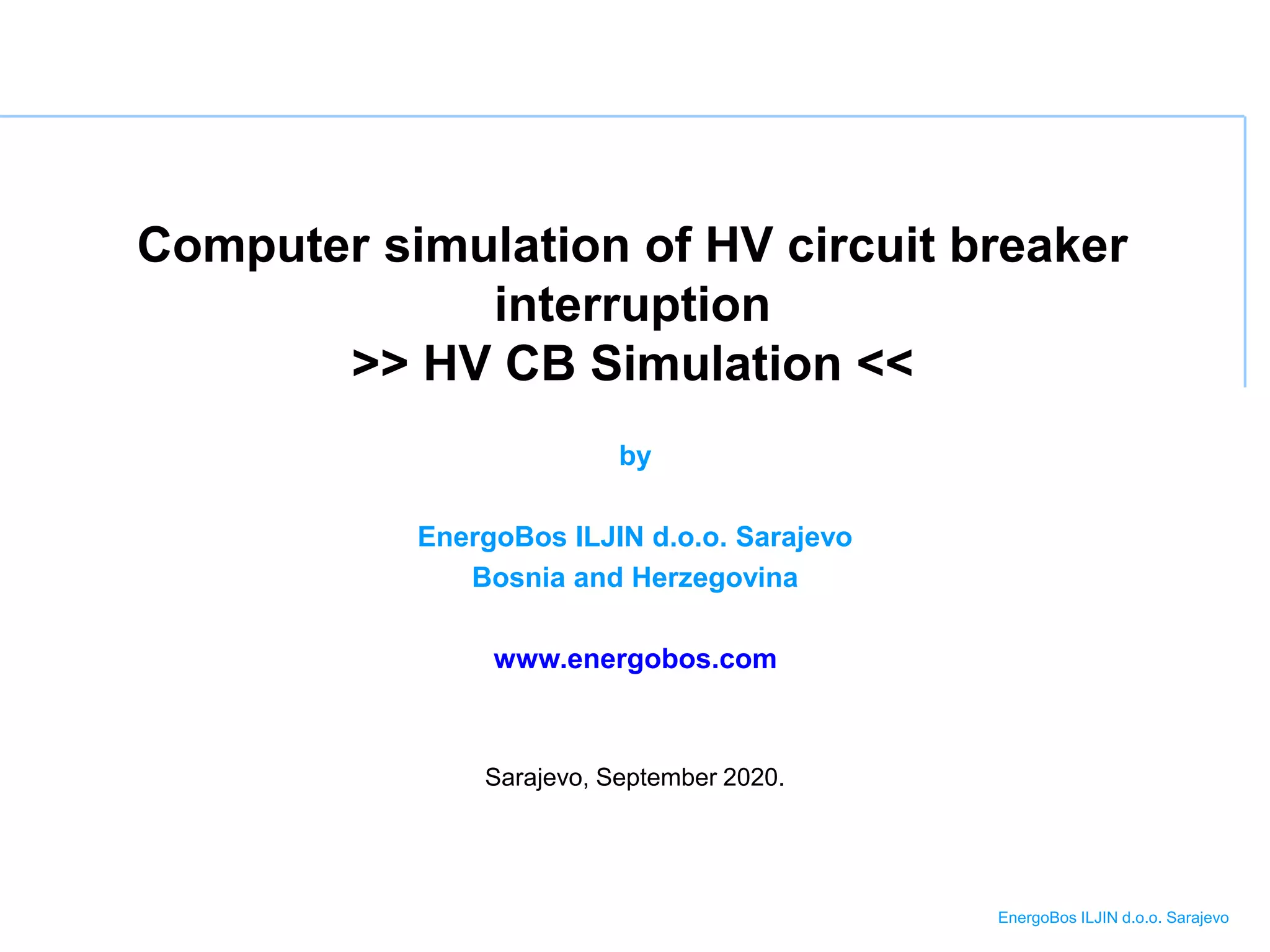 Computer simulation of HV circuit breaker interruption
>> HV CB Simulation <<

by

EnergoBos ILJIN d.o.o. Sarajevo
Bosnia and Herzegovina

www.energobos.com

Sarajevo, September 2020.

EnergoBos ILJIN d.o.o. Sarajevo